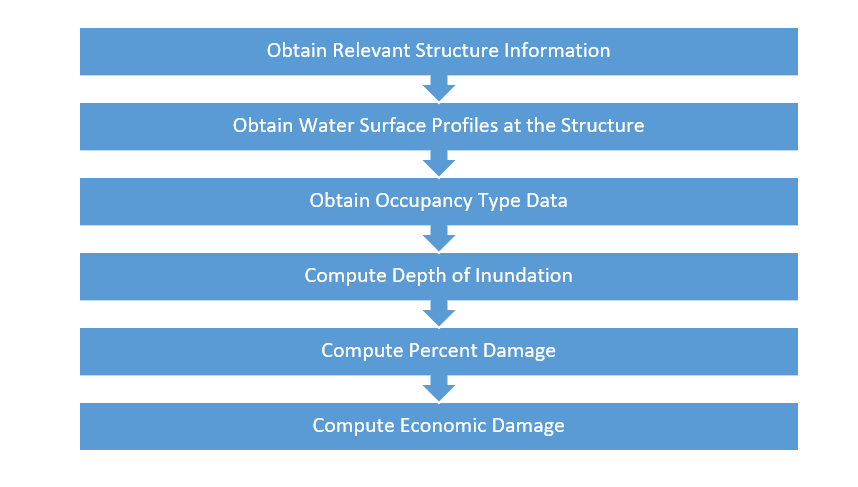 Obtain Relevant Structure Information

Obtain Water Surface Profiles at the Structure

Obtain Occupancy Type Data

Compute Depth of Inundation

Compute Percent Damage

Compute Economic Damage